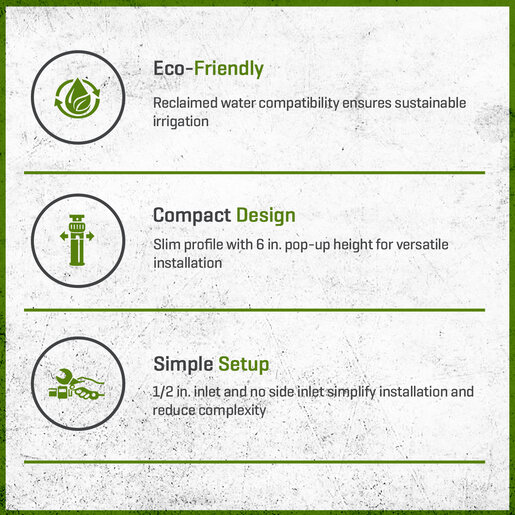 Eco-Friendly

Reclaimed water compatibility ensures sustainable irrigation

Compact Design

Slim profile with 6 in. pop-up height for versatile installation

Simple Setup

1/2 in. inlet and no side inlet simplify installation and reduce complexity